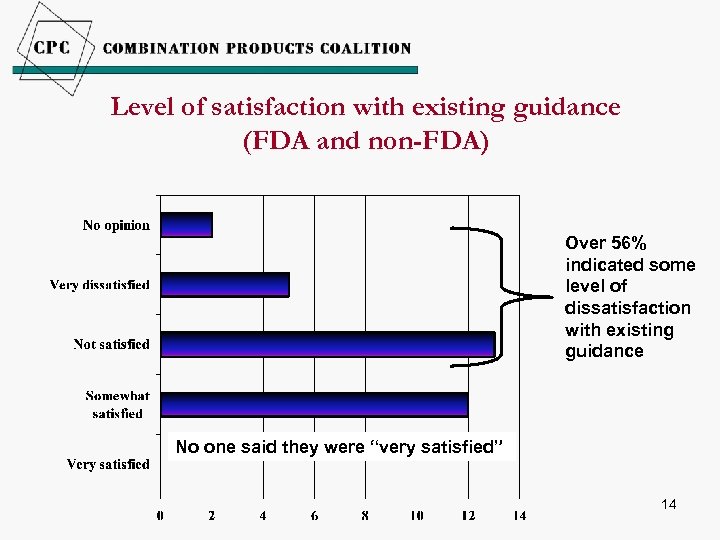 CPC COMBINATION PRODUCTS COALITION

Level of satisfaction with existing guidance (FDA and non-FDA)

No opinion

Very dissatisfied

Not satisfied

Somewhat satisfied

Very satisfied

No one said they were "very satisfied"

0 2 4 6 8 10 12 14

Over 56% indicated some level of dissatisfaction with existing guidance

14